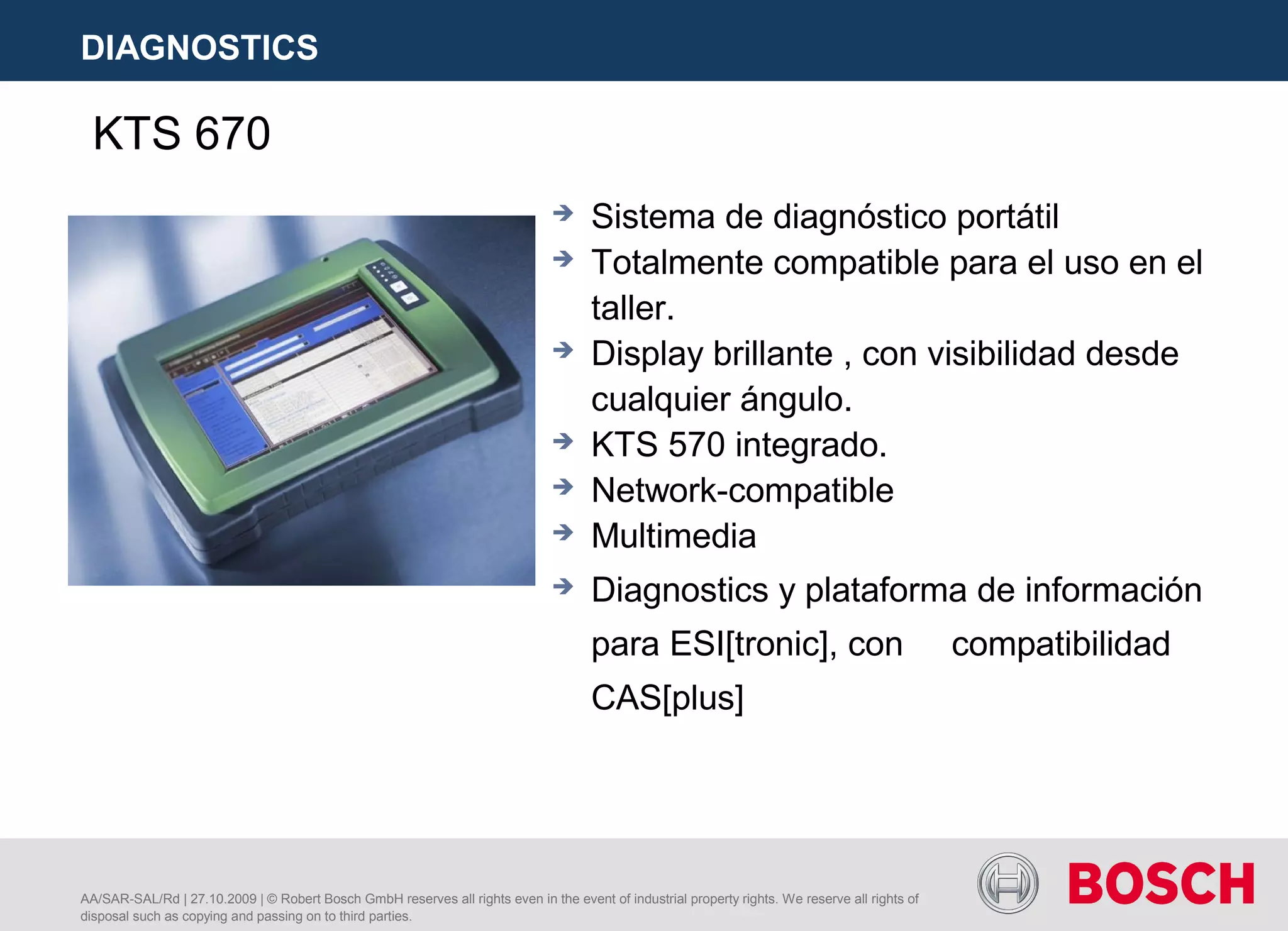 DIAGNOSTICS

KTS 670

→ Sistema de diagnóstico portátil
→ Totalmente compatible para el uso en el taller.
→ Display brillante , con visibilidad desde cualquier ángulo.
→ KTS 570 integrado.
→ Network-compatible
→ Multimedia
→ Diagnostics y plataforma de información para ESI[tronic], con compatibilidad CAS[plus]

AA/SAR-SAL/Rd | 27.10.2009 | © Robert Bosch GmbH reserves all rights even in the event of industrial property rights. We reserve all rights of disposal such as copying and passing on to third parties.

BOSCH